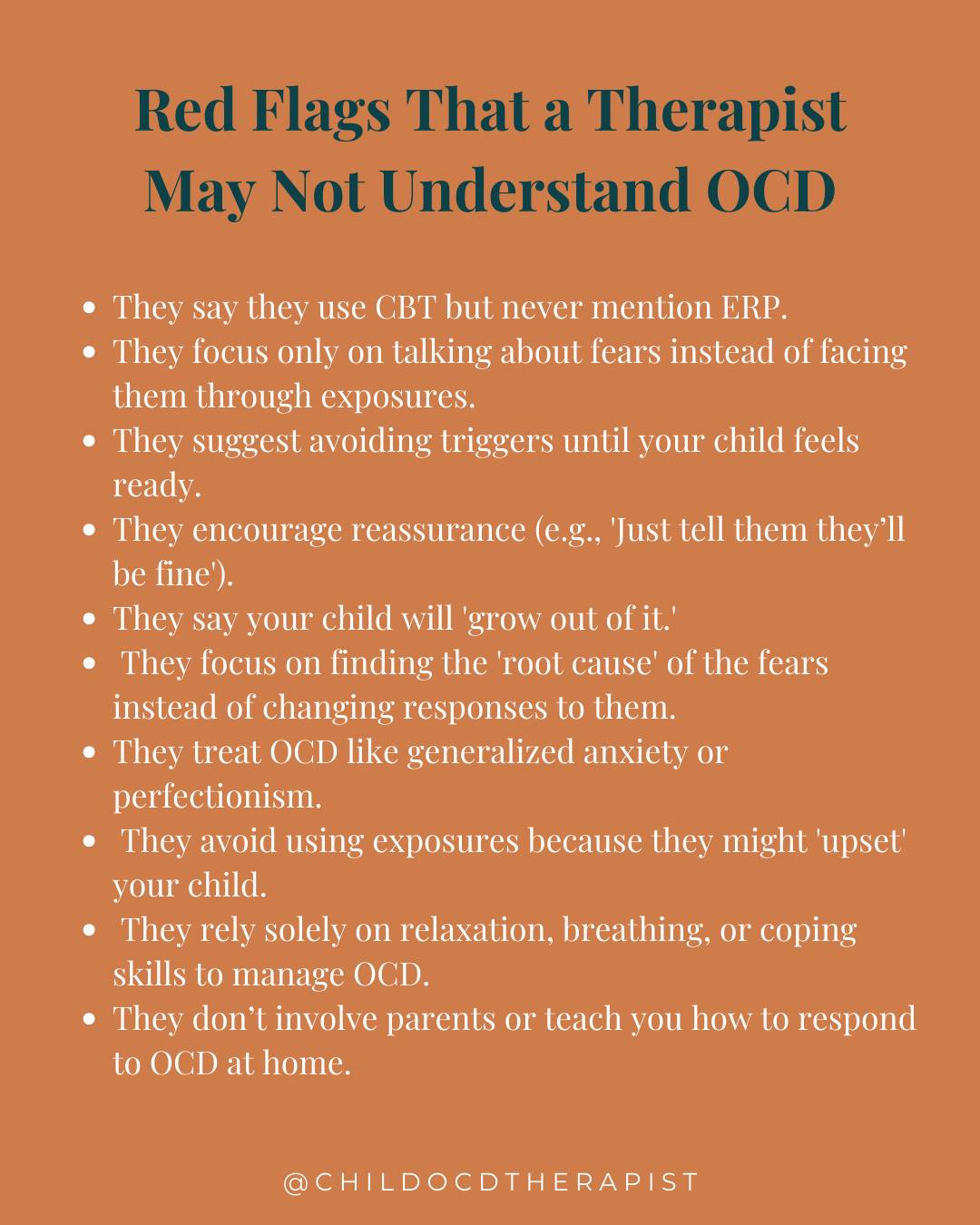 Red Flags That a Therapist May Not Understand OCD

- They say they use CBT but never mention ERP.
- They focus only on talking about fears instead of facing them through exposures.
- They suggest avoiding triggers until your child feels ready.
- They encourage reassurance (e.g., 'Just tell them they'll be fine').
- They say your child will 'grow out of it.'
- They focus on finding the 'root cause' of the fears instead of changing responses to them.
- They treat OCD like generalized anxiety or perfectionism.
- They avoid using exposures because they might 'upset' your child.
- They rely solely on relaxation, breathing, or coping skills to manage OCD.
- They don't involve parents or teach you how to respond to OCD at home.

@CHILDOCDTHERAPIST